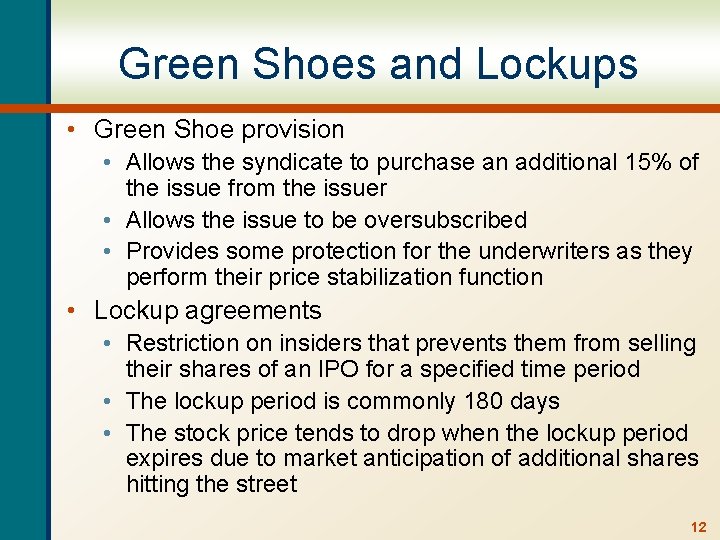 Green Shoes and Lockups

• Green Shoe provision
  • Allows the syndicate to purchase an additional 15% of the issue from the issuer
  • Allows the issue to be oversubscribed
  • Provides some protection for the underwriters as they perform their price stabilization function
• Lockup agreements
  • Restriction on insiders that prevents them from selling their shares of an IPO for a specified time period
  • The lockup period is commonly 180 days
  • The stock price tends to drop when the lockup period expires due to market anticipation of additional shares hitting the street

12